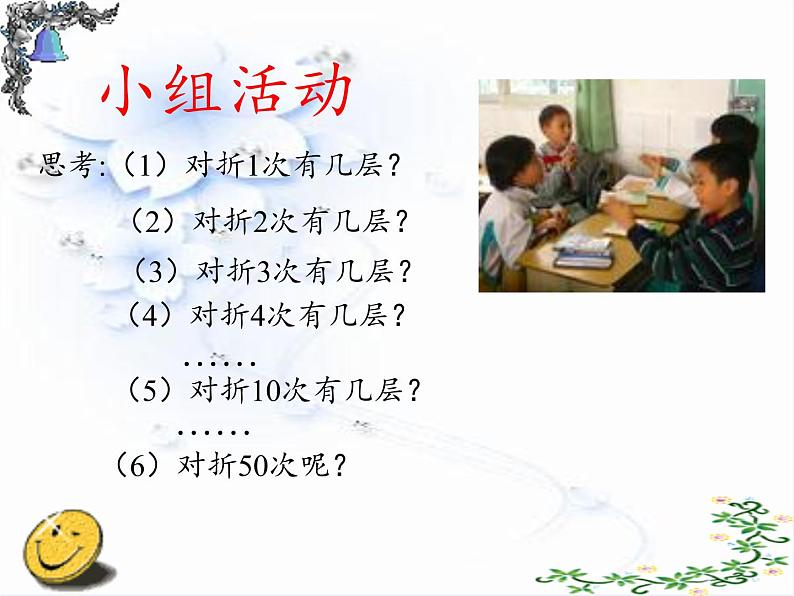 小组活动

思考:（1）对折1次有几层？

（2）对折2次有几层？

（3）对折3次有几层？

（4）对折4次有几层？

……

（5）对折10次有几层？

……

（6）对折50次呢？